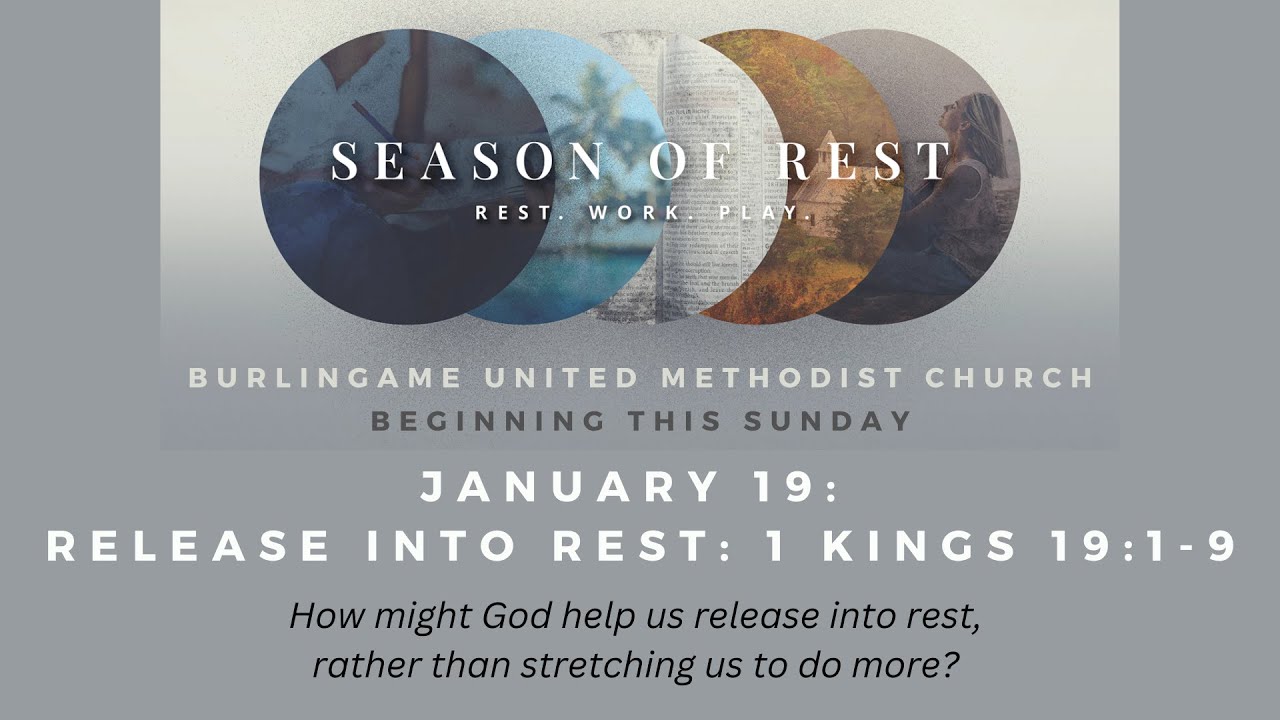 SEASON OF REST

REST. WORK. PLAY.

BURLINGAME UNITED METHODIST CHURCH

BEGINNING THIS SUNDAY

JANUARY 19:

RELEASE INTO REST: 1 KINGS 19:1-9

How might God help us release into rest, rather than stretching us to do more?